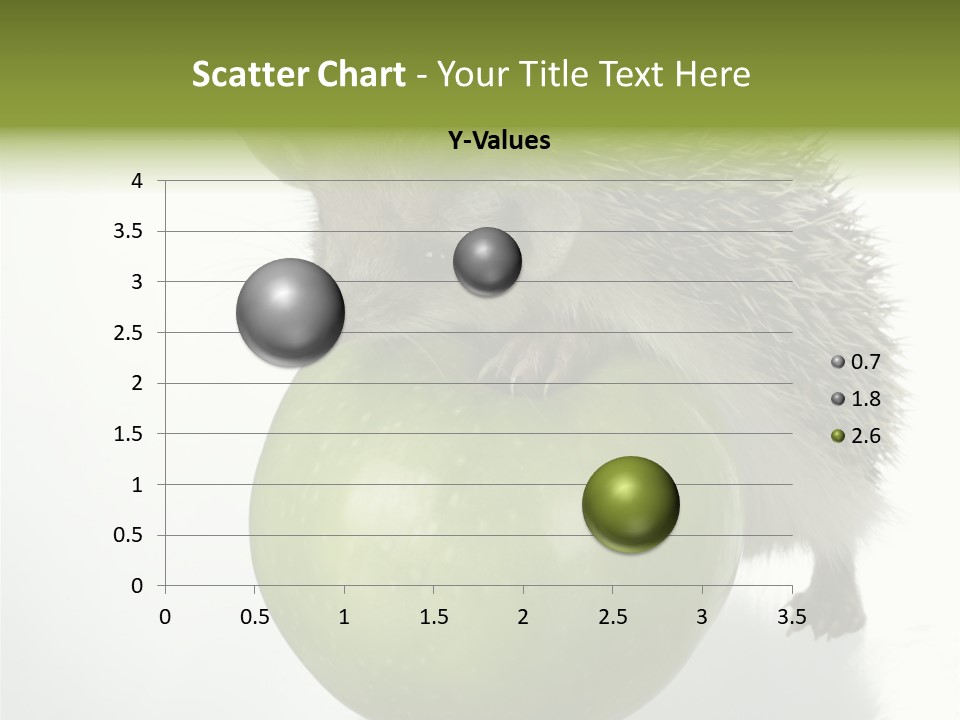 Scatter Chart - Your Title Text Here

Y-Values

4
3.5
3
2.5
2
1.5
1
0.5
0

0 0.5 1 1.5 2 2.5 3 3.5

0.7
1.8
2.6